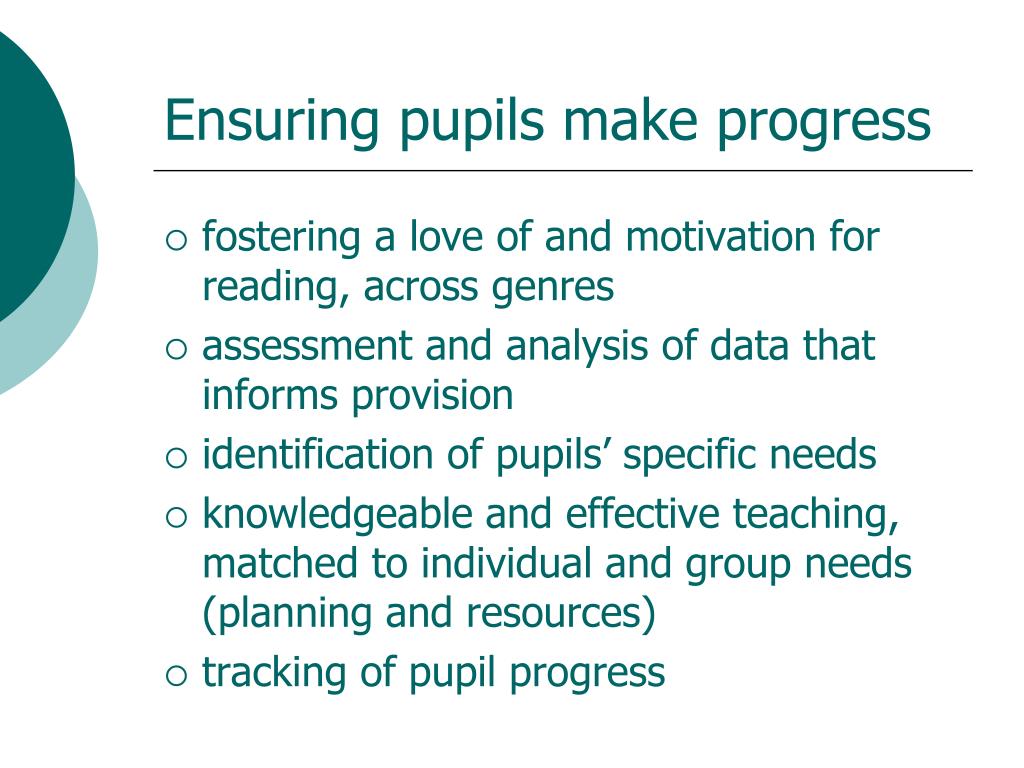 Ensuring pupils make progress

○ fostering a love of and motivation for reading, across genres
○ assessment and analysis of data that informs provision
○ identification of pupils’ specific needs
○ knowledgeable and effective teaching, matched to individual and group needs (planning and resources)
○ tracking of pupil progress